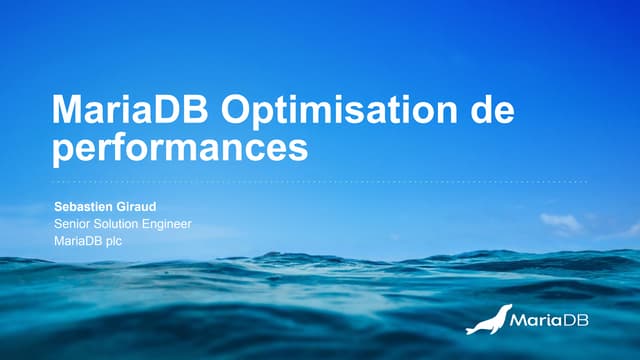 MariaDB Optimisation de performances

Sebastien Giraud
Senior Solution Engineer
MariaDB plc

MariaDB